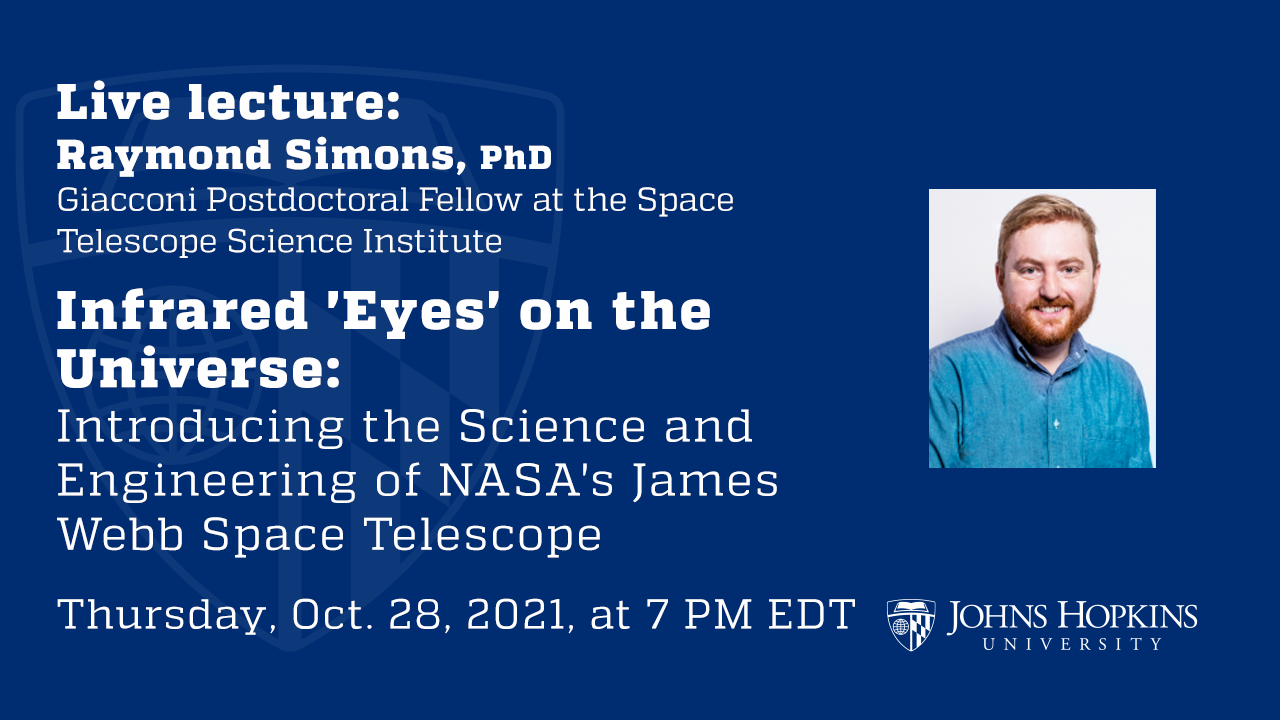 Live lecture:
Raymond Simons, PhD
Giacconi Postdoctoral Fellow at the Space Telescope Science Institute

Infrared 'Eyes' on the Universe:
Introducing the Science and Engineering of NASA's James Webb Space Telescope

Thursday, Oct. 28, 2021, at 7 PM EDT

JOHNS HOPKINS
UNIVERSITY